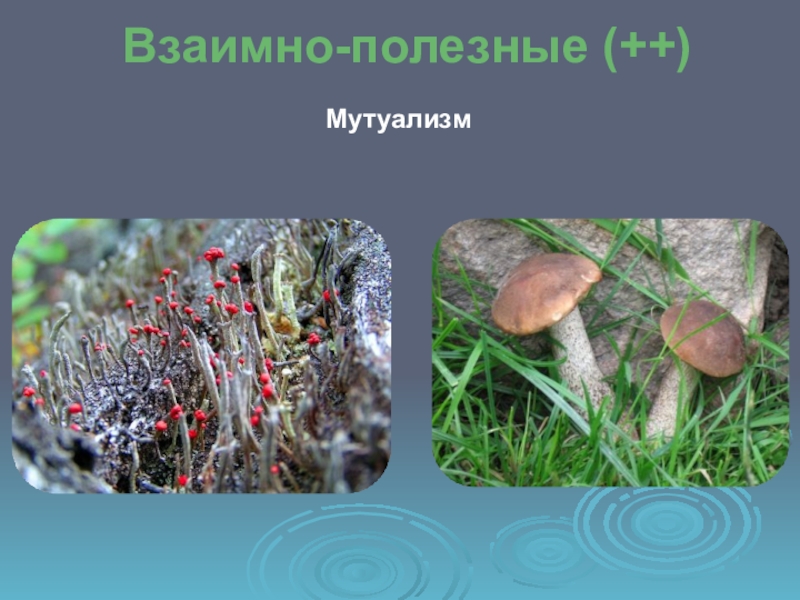 Взаимно-полезные (++)

Мутуализм